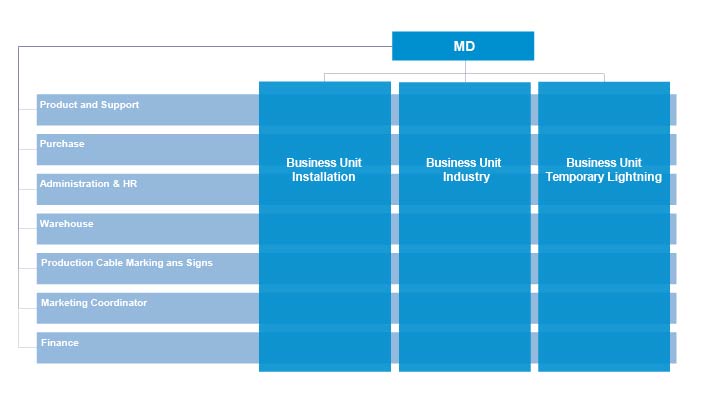 MD

Product and Support

Purchase

Administration & HR

Warehouse

Production Cable Marking ans Signs

Marketing Coordinator

Finance

Business Unit Installation

Business Unit Industry

Business Unit Temporary Lightning